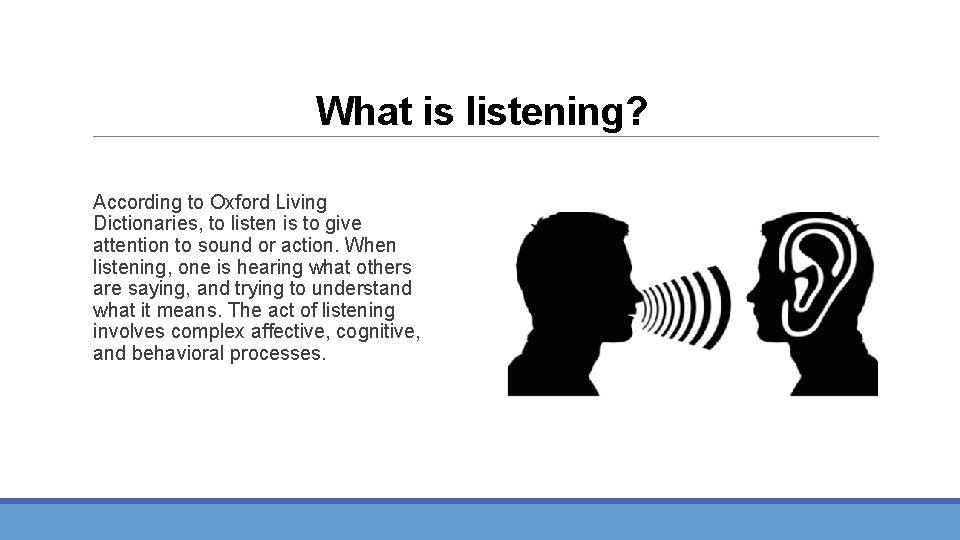 What is listening?

According to Oxford Living Dictionaries, to listen is to give attention to sound or action. When listening, one is hearing what others are saying, and trying to understand what it means. The act of listening involves complex affective, cognitive, and behavioral processes.